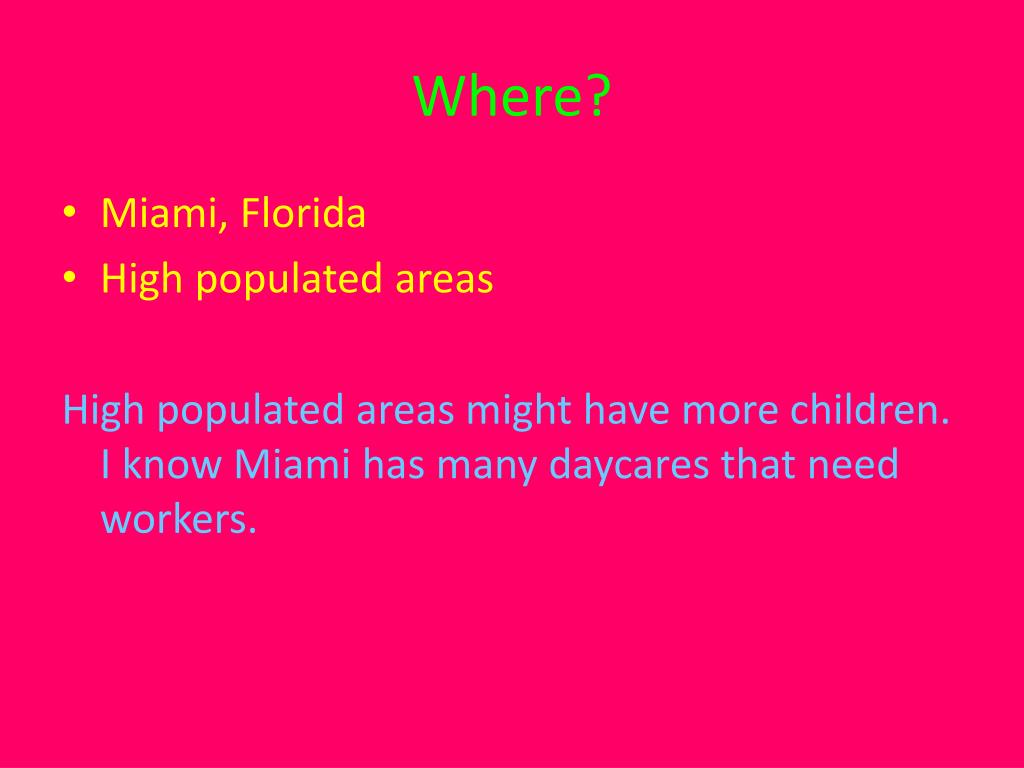 Where?

• Miami, Florida
• High populated areas

High populated areas might have more children. I know Miami has many daycares that need workers.